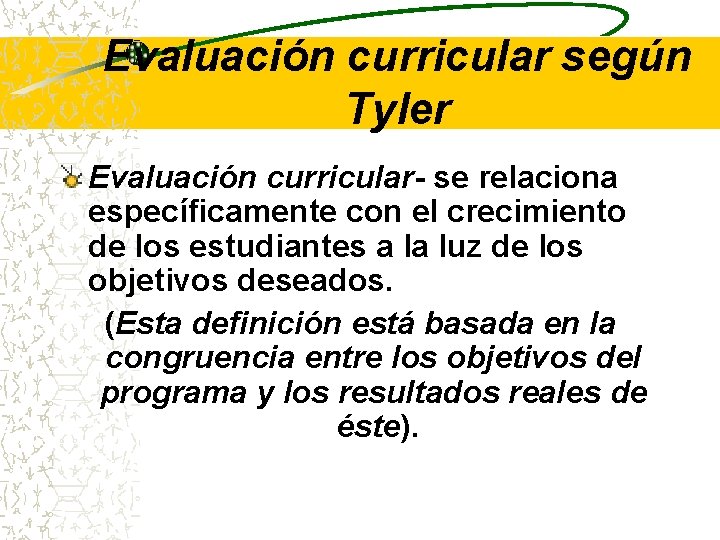 Evaluación curricular según Tyler

Evaluación curricular- se relaciona específicamente con el crecimiento de los estudiantes a la luz de los objetivos deseados.

(Esta definición está basada en la congruencia entre los objetivos del programa y los resultados reales de éste).